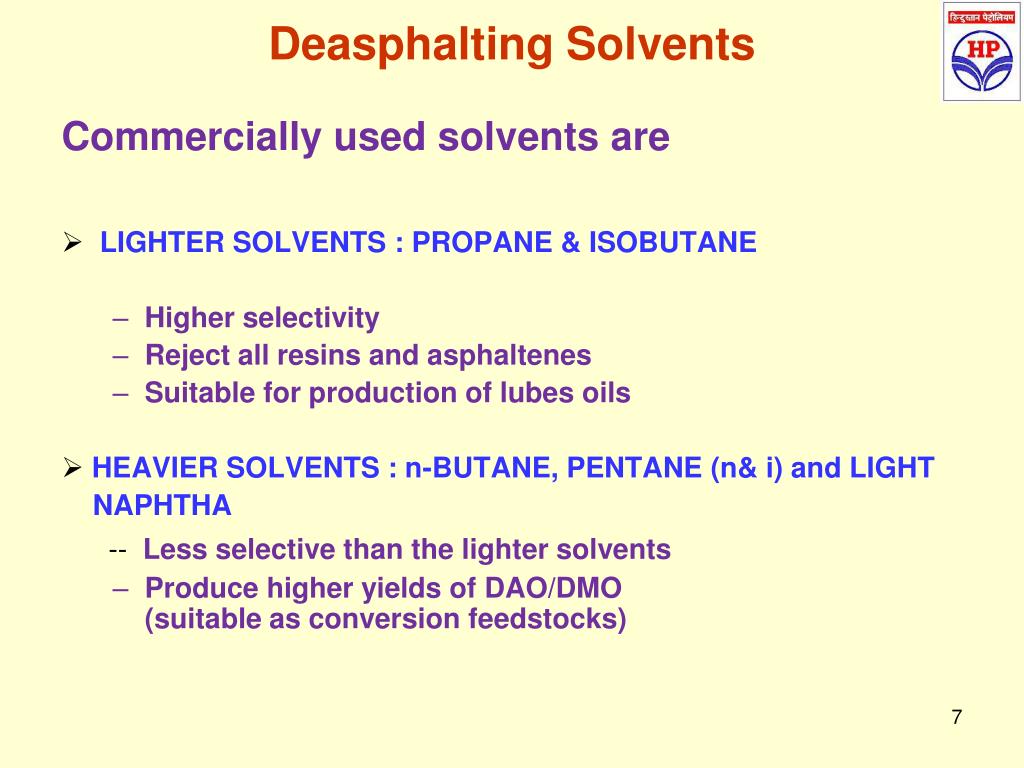 Deasphalting Solvents

हिन्दुस्तान पेट्रोलियम
HP

Commercially used solvents are

➢ LIGHTER SOLVENTS : PROPANE & ISOBUTANE

– Higher selectivity
– Reject all resins and asphaltenes
– Suitable for production of lubes oils

➢ HEAVIER SOLVENTS : n-BUTANE, PENTANE (n& i) and LIGHT NAPHTHA

-- Less selective than the lighter solvents
– Produce higher yields of DAO/DMO (suitable as conversion feedstocks)

7